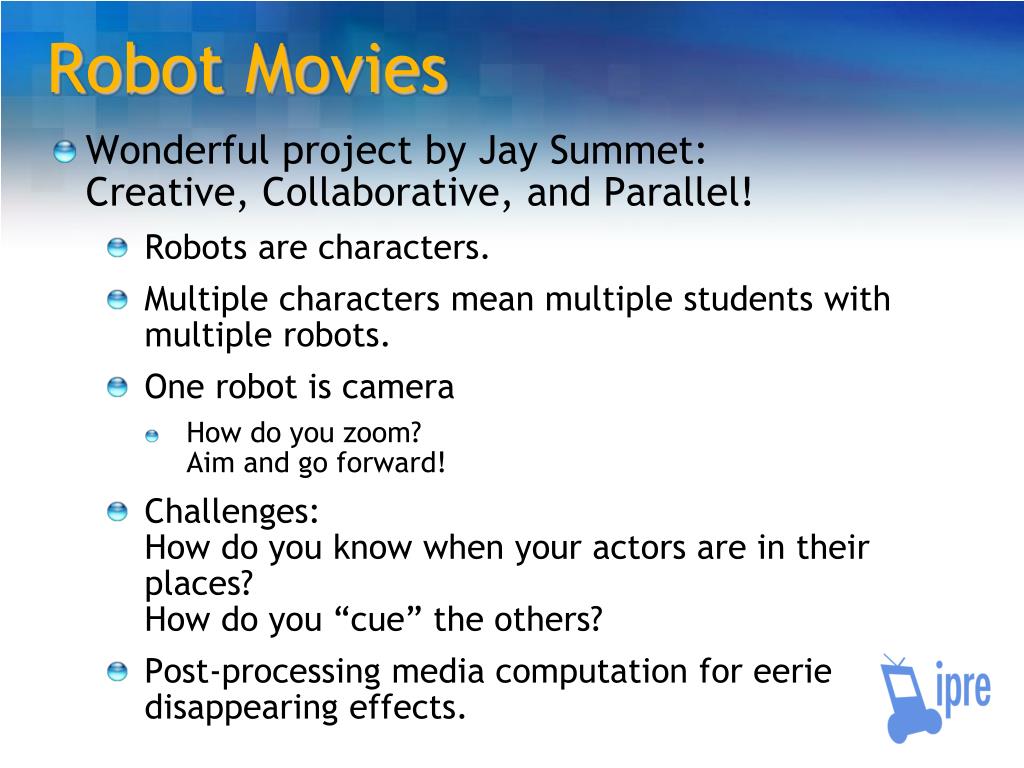 Robot Movies

Wonderful project by Jay Summet: Creative, Collaborative, and Parallel!

Robots are characters.

Multiple characters mean multiple students with multiple robots.

One robot is camera

How do you zoom?
Aim and go forward!

Challenges:
How do you know when your actors are in their places?
How do you “cue” the others?

Post-processing media computation for eerie disappearing effects.

ipre